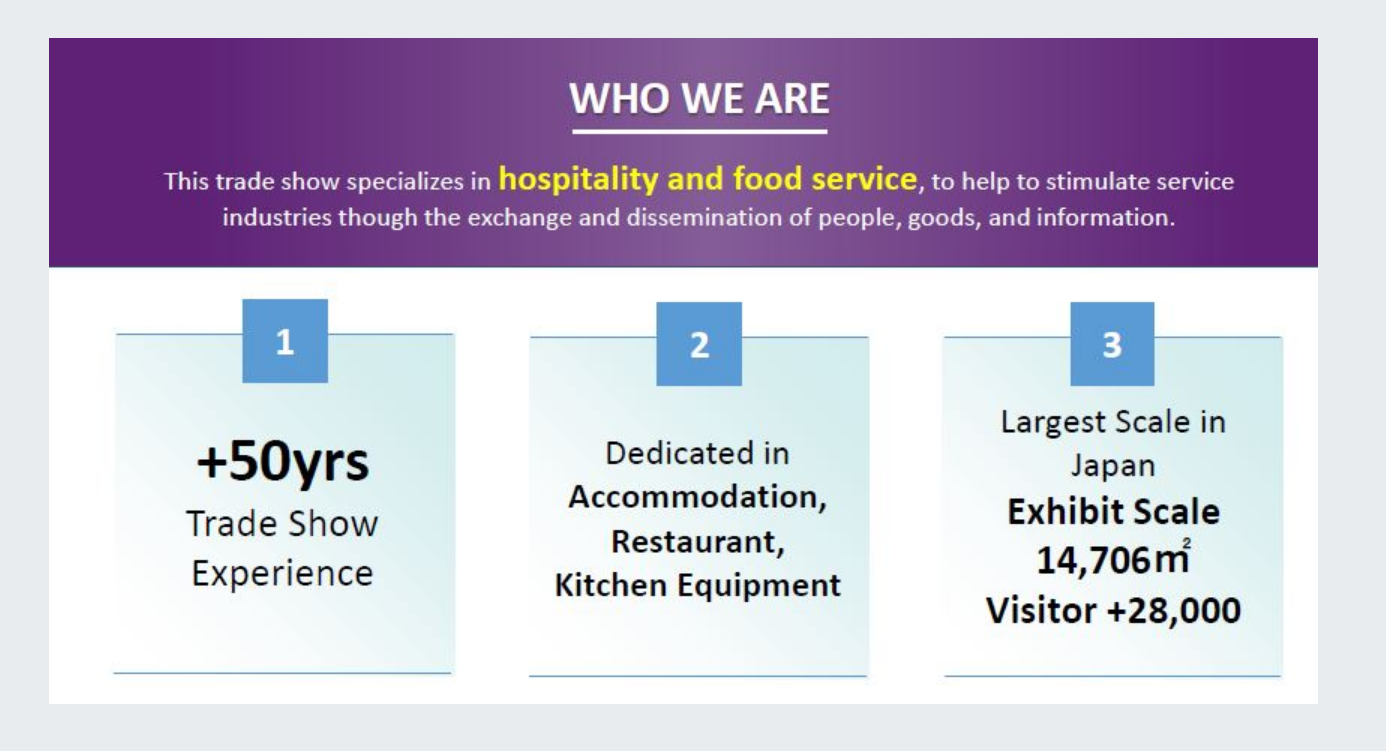 WHO WE ARE

This trade show specializes in hospitality and food service, to help to stimulate service industries though the exchange and dissemination of people, goods, and information.

1

+50yrs
Trade Show Experience

2

Dedicated in
Accommodation, Restaurant, Kitchen Equipment

3

Largest Scale in Japan
Exhibit Scale
14,706$m^2$
Visitor +28,000